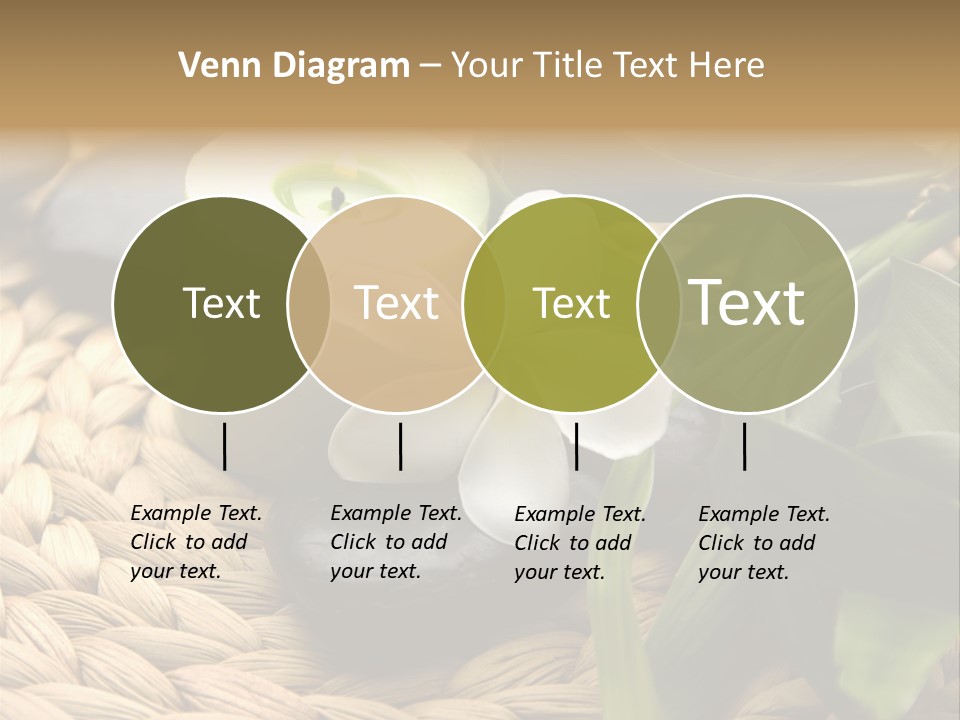 Venn Diagram – Your Title Text Here

Text

Text

Text

Text

Example Text. Click to add your text.

Example Text. Click to add your text.

Example Text. Click to add your text.

Example Text. Click to add your text.